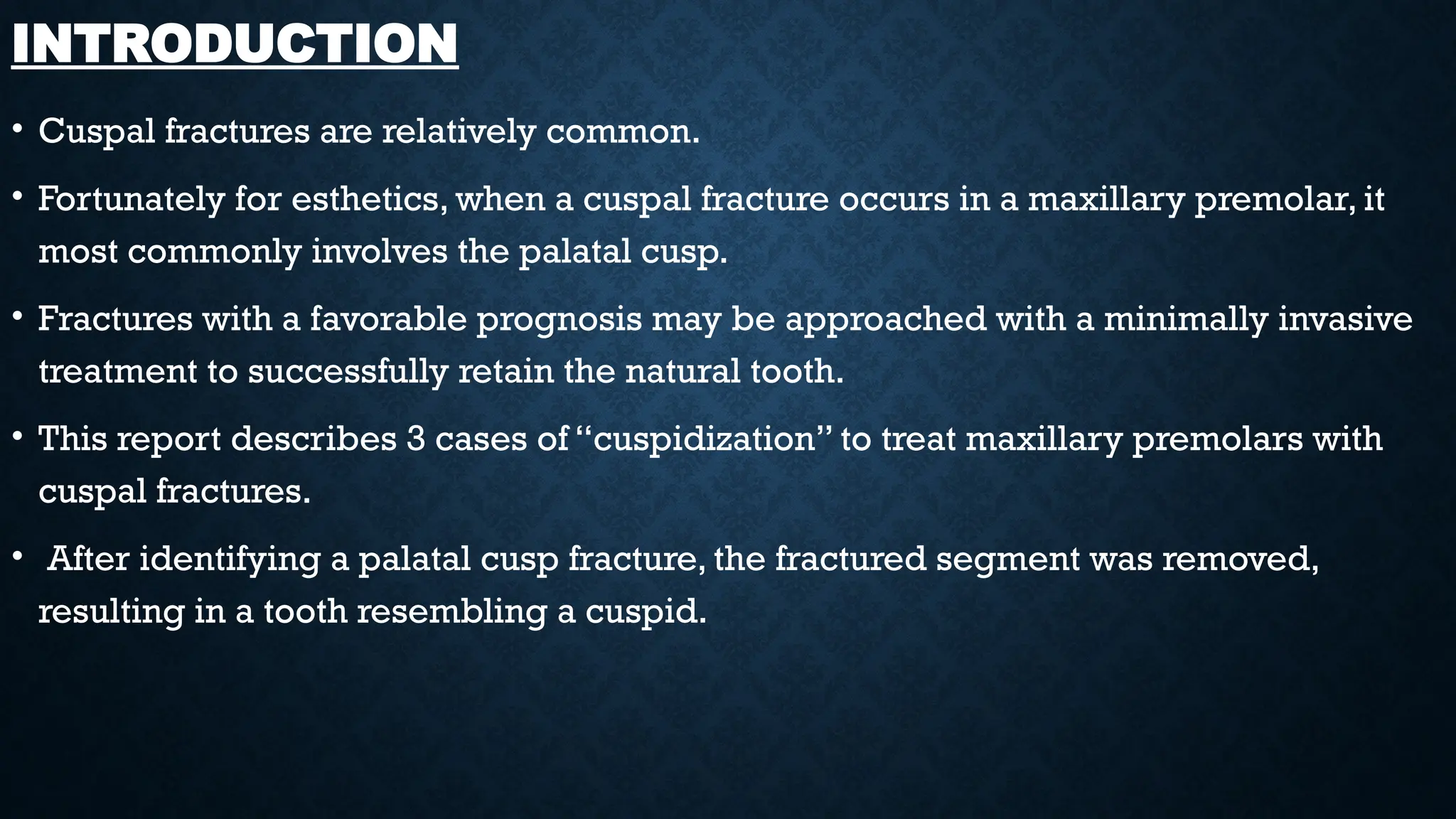 INTRODUCTION

• Cuspal fractures are relatively common.

• Fortunately for esthetics, when a cuspal fracture occurs in a maxillary premolar, it most commonly involves the palatal cusp.

• Fractures with a favorable prognosis may be approached with a minimally invasive treatment to successfully retain the natural tooth.

• This report describes 3 cases of “cuspidization” to treat maxillary premolars with cuspal fractures.

• After identifying a palatal cusp fracture, the fractured segment was removed, resulting in a tooth resembling a cuspid.